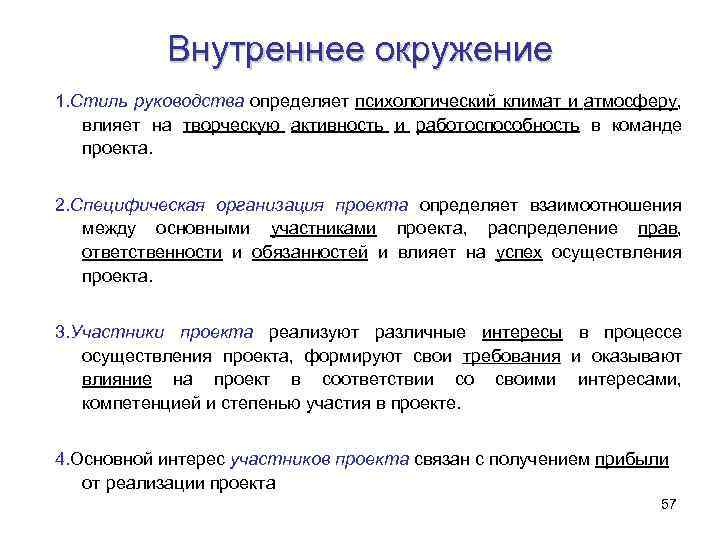 Внутреннее окружение

1.Стиль руководства определяет психологический климат и атмосферу, влияет на творческую активность и работоспособность в команде проекта.

2.Специфическая организация проекта определяет взаимоотношения между основными участниками проекта, распределение прав, ответственности и обязанностей и влияет на успех осуществления проекта.

3.Участники проекта реализуют различные интересы в процессе осуществления проекта, формируют свои требования и оказывают влияние на проект в соответствии со своими интересами, компетенцией и степенью участия в проекте.

4.Основной интерес участников проекта связан с получением прибыли от реализации проекта

57